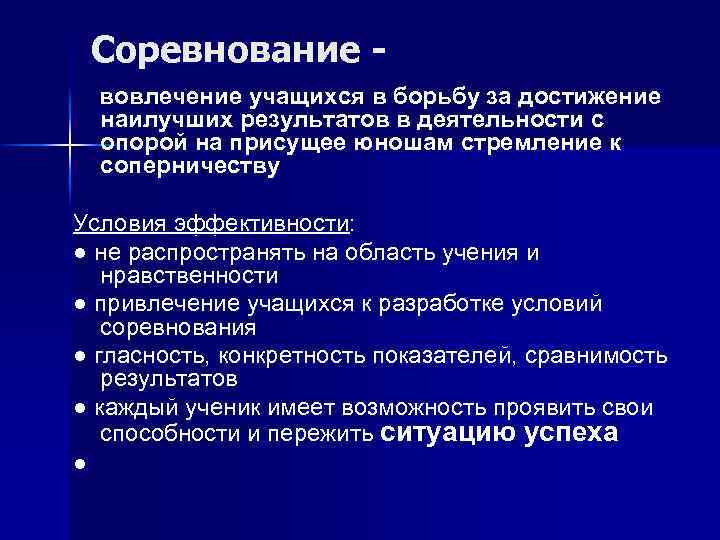 Соревнование -

вовлечение учащихся в борьбу за достижение наилучших результатов в деятельности с опорой на присущее юношам стремление к соперничеству

Условия эффективности:

● не распространять на область учения и нравственности

● привлечение учащихся к разработке условий соревнования

● гласность, конкретность показателей, сравнимость результатов

● каждый ученик имеет возможность проявить свои способности и пережить ситуацию успеха

●